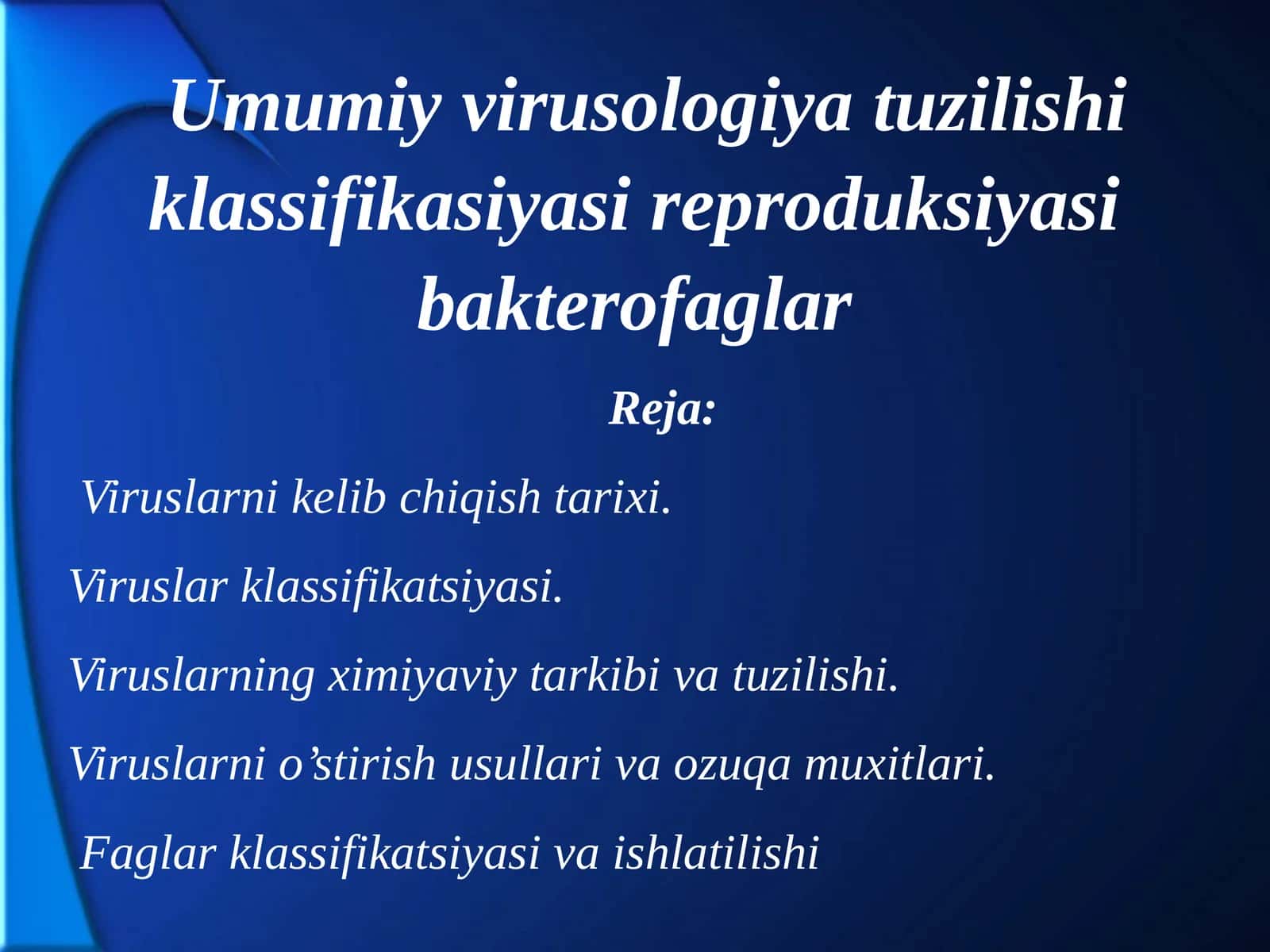 Umumiy virusologiya tuzilishi klassifikasiyasi reproduksiyasi bakterofaglar

Reja:

Viruslarni kelib chiqish tarixi.

Viruslar klassifikatsiyasi.

Viruslarning ximiyaviy tarkibi va tuzilishi.

Viruslarni o’stirish usullari va ozuqa muxitlari.

Faglar klassifikatsiyasi va ishlatilishi